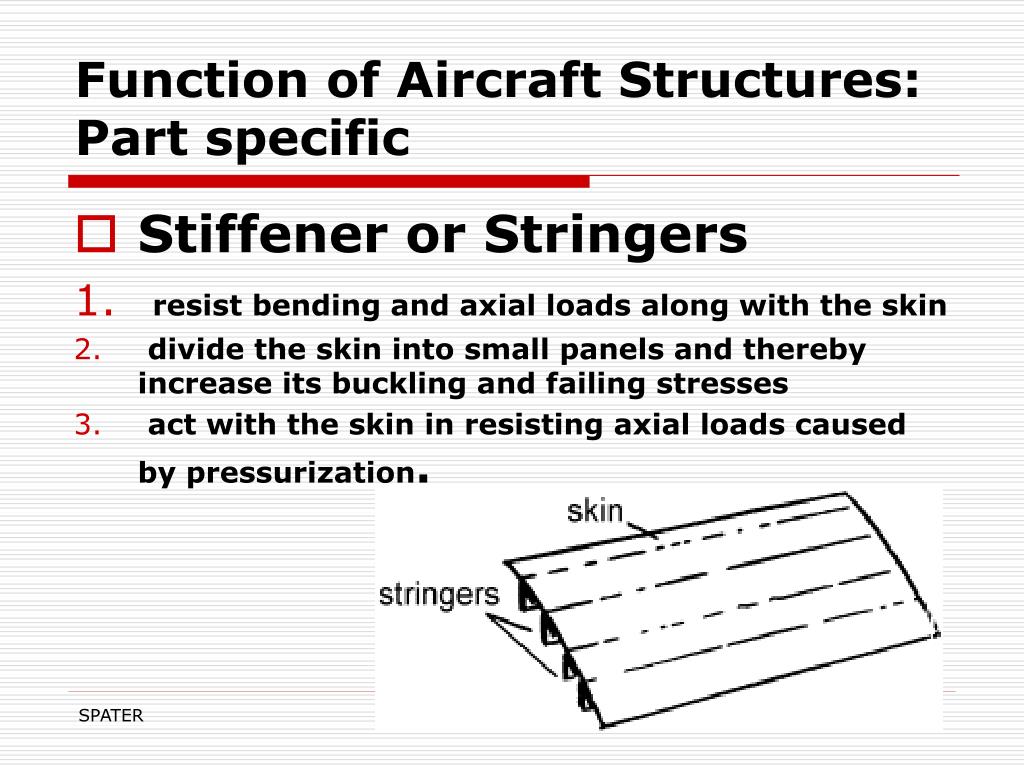 Function of Aircraft Structures: Part specific

Stiffener or Stringers

1. resist bending and axial loads along with the skin

2. divide the skin into small panels and thereby increase its buckling and failing stresses

3. act with the skin in resisting axial loads caused by pressurization.

skin

stringers

SPATER